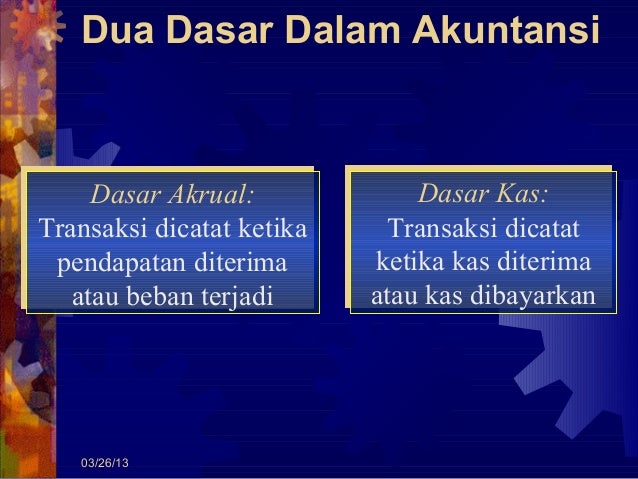 Dua Dasar Dalam Akuntansi

Dasar Akrual:
Transaksi dicatat ketika pendapatan diterima atau beban terjadi

Dasar Kas:
Transaksi dicatat ketika kas diterima atau kas dibayarkan

03/26/13